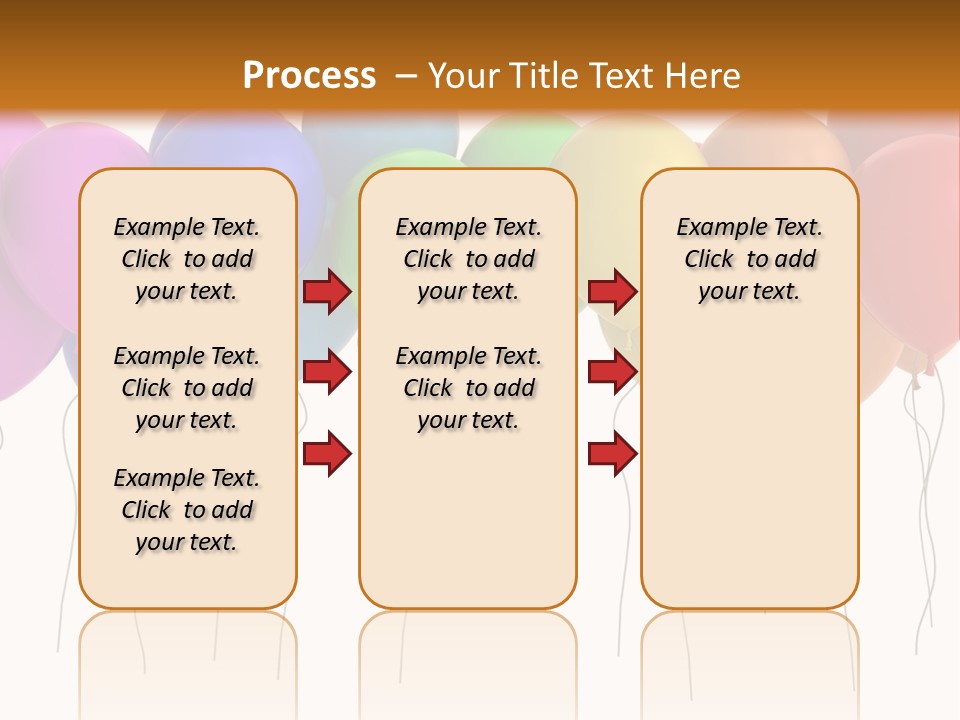 Process – Your Title Text Here

Example Text. Click to add your text.

Example Text. Click to add your text.

Example Text. Click to add your text.

Example Text. Click to add your text.

Example Text. Click to add your text.

Example Text. Click to add your text.